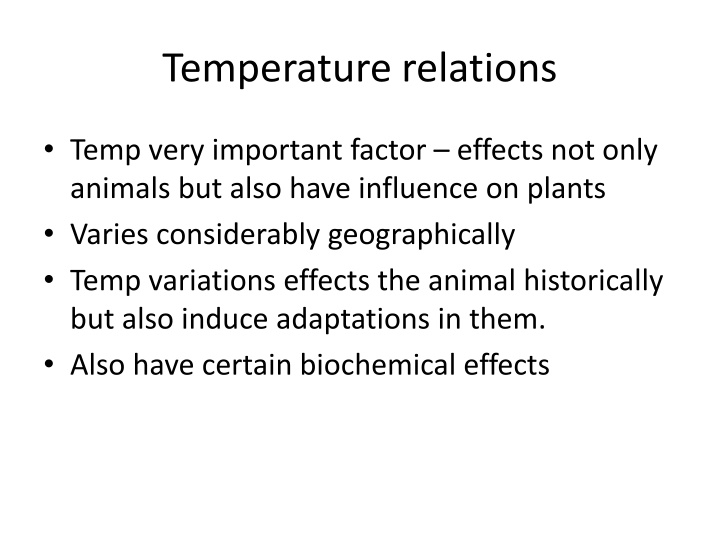 Temperature relations

• Temp very important factor – effects not only animals but also have influence on plants
• Varies considerably geographically
• Temp variations effects the animal historically but also induce adaptations in them.
• Also have certain biochemical effects